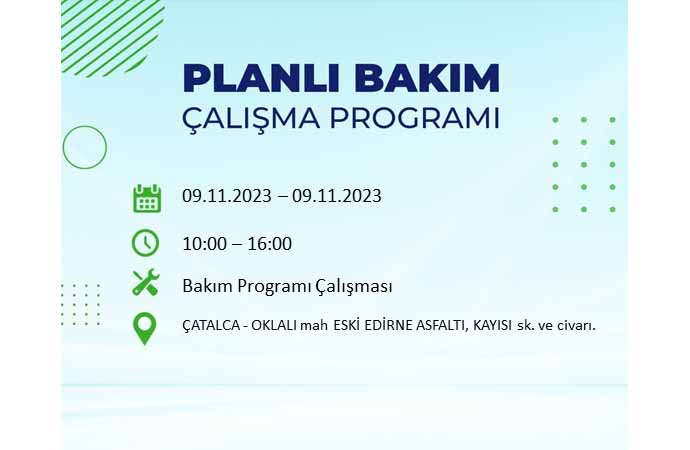 PLANLI BAKIM
ÇALIŞMA PROGRAMI

09.11.2023 – 09.11.2023

10:00 – 16:00

Bakım Programı Çalışması

ÇATALCA - OKLALI mah ESKİ EDİRNE ASFALTI, KAYISI sk. ve civarı.